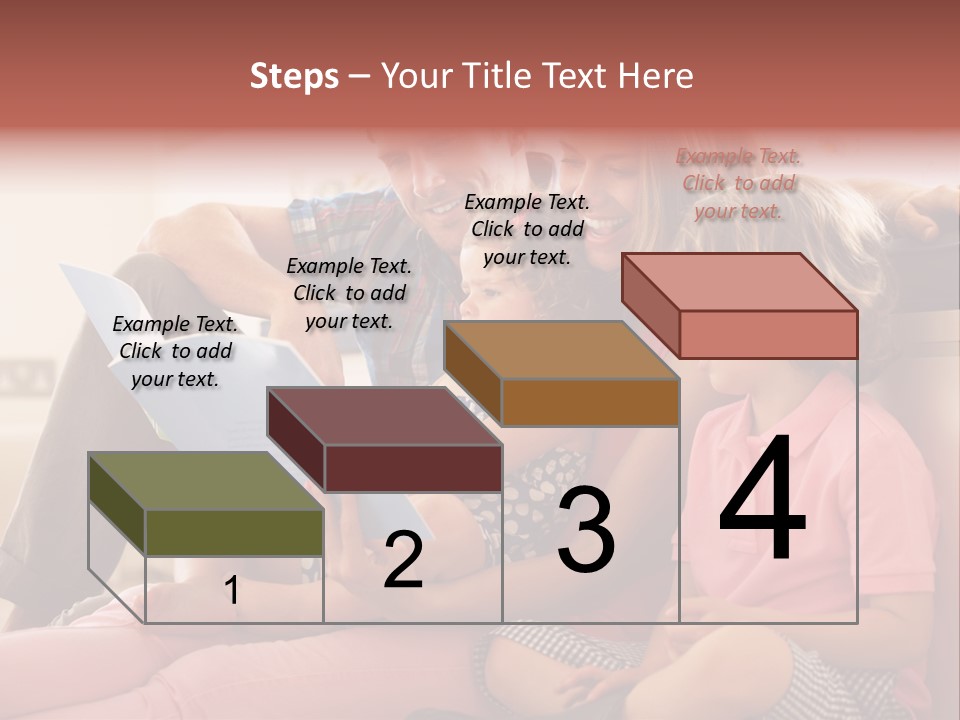 Steps – Your Title Text Here

Example Text. Click to add your text.

Example Text. Click to add your text.

Example Text. Click to add your text.

Example Text. Click to add your text.

1

2

3

4